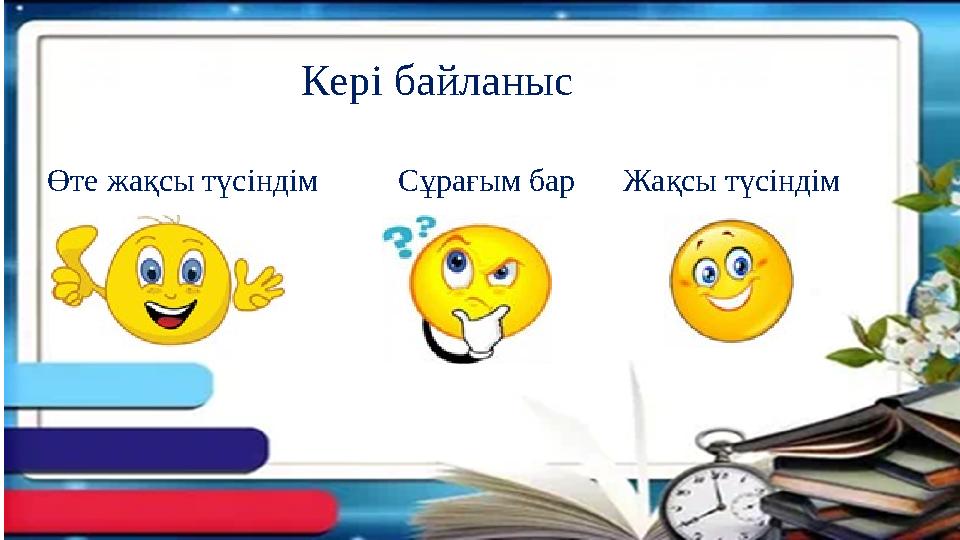 Кері байланыс

Өте жақсы түсіндім

Сұрағым бар

Жақсы түсіндім